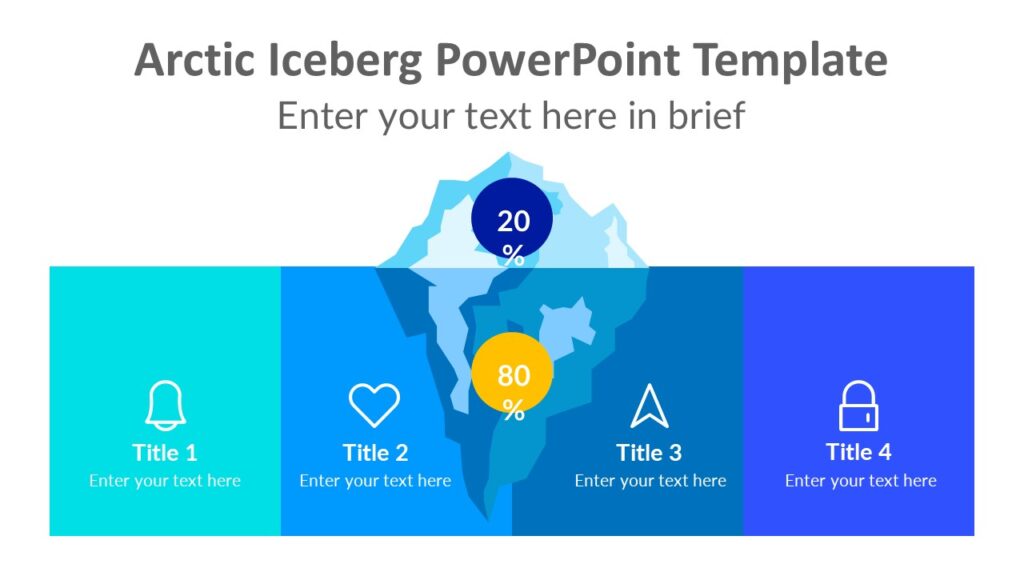 Arctic Iceberg PowerPoint Template

Enter your text here in brief

20 %

80 %

Title 1
Enter your text here

Title 2
Enter your text here

Title 3
Enter your text here

Title 4
Enter your text here